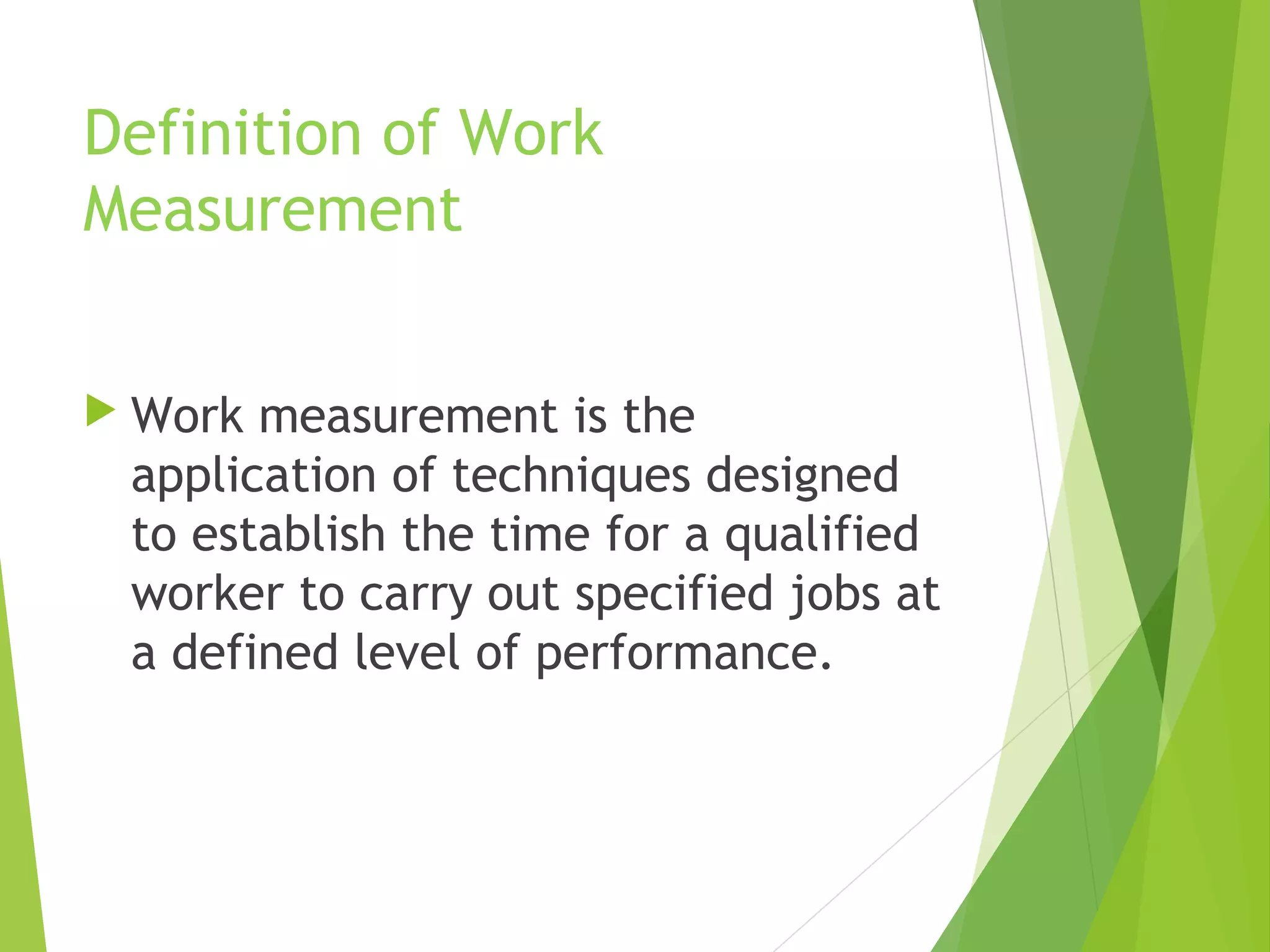 Definition of Work Measurement

Work measurement is the application of techniques designed to establish the time for a qualified worker to carry out specified jobs at a defined level of performance.